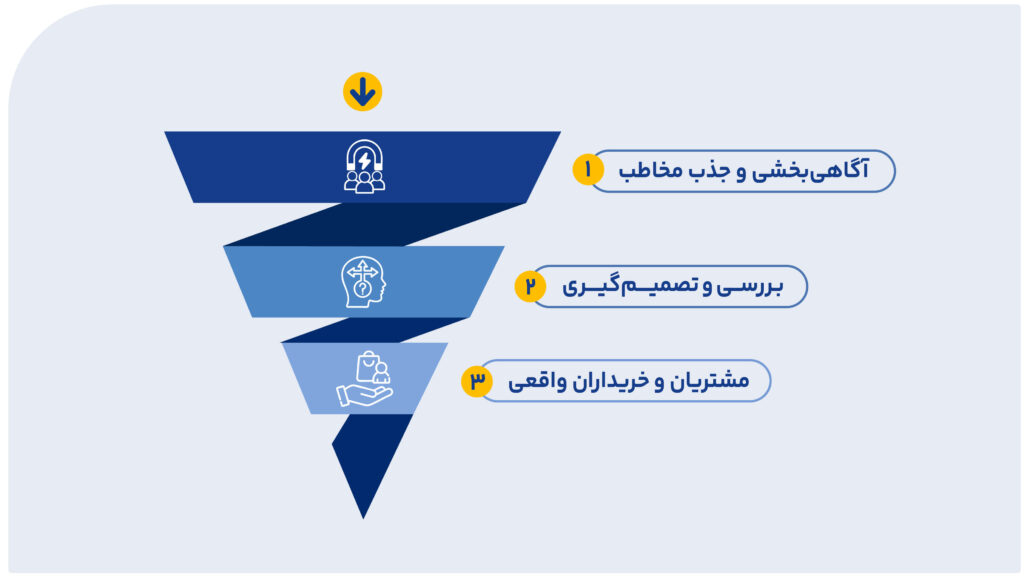 ۱ آگاهی‌بخشی و جذب مخاطب

۲ بررسی و تصمیم‌گیری

۳ مشتریان و خریداران واقعی